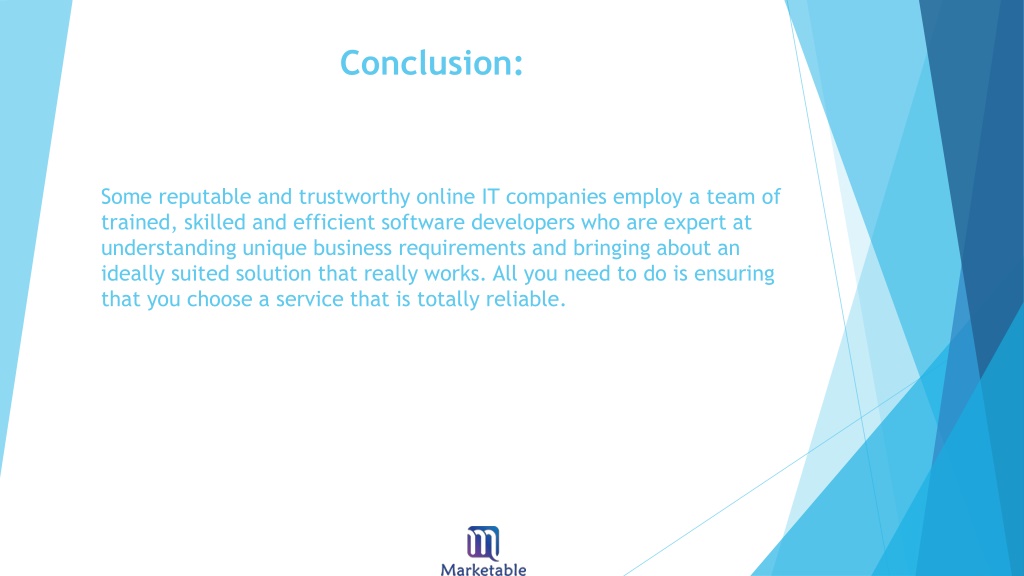 Conclusion:

Some reputable and trustworthy online IT companies employ a team of trained, skilled and efficient software developers who are expert at understanding unique business requirements and bringing about an ideally suited solution that really works. All you need to do is ensuring that you choose a service that is totally reliable.

Marketable